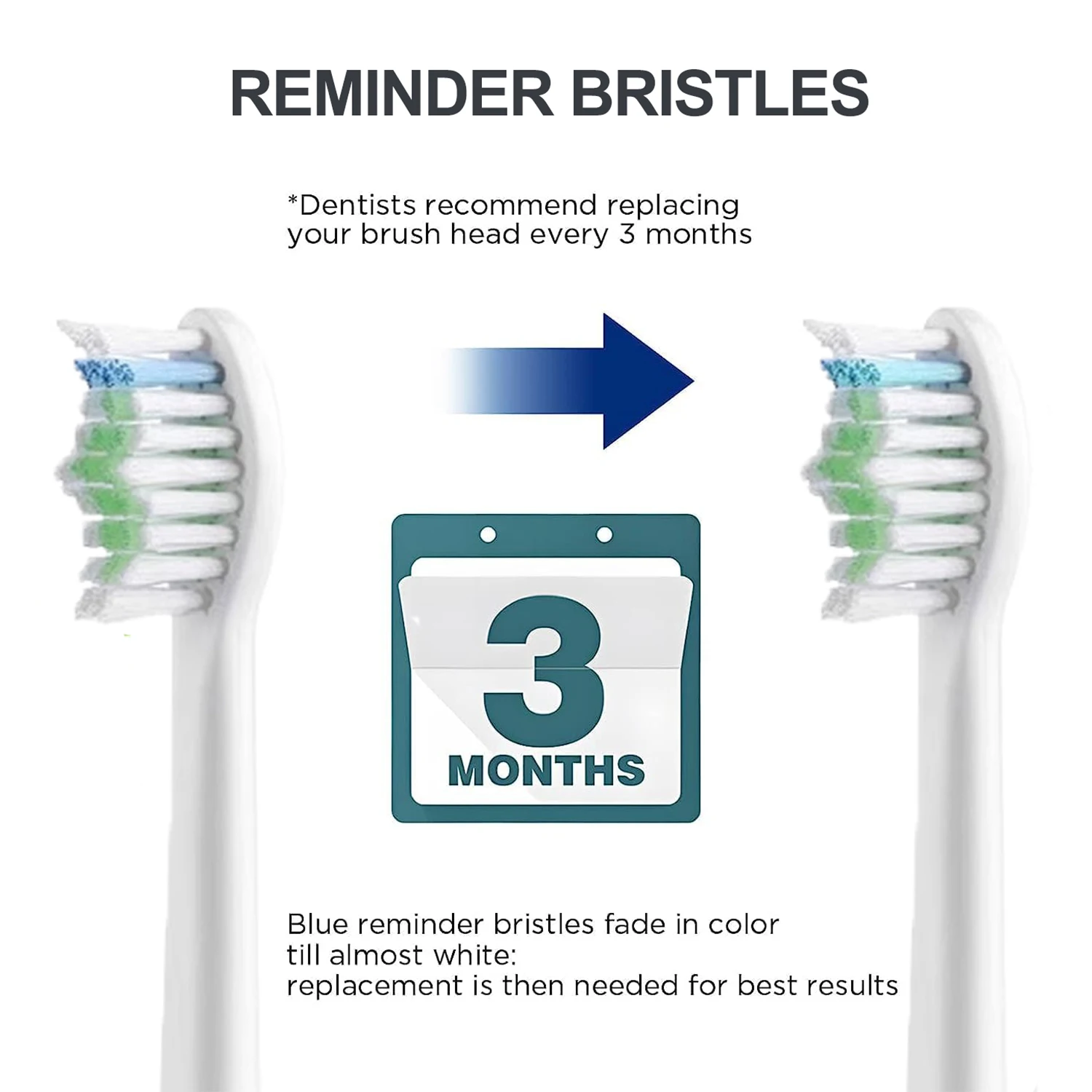 REMINDER BRISTLES

*Dentists recommend replacing your brush head every 3 months

3
MONTHS

Blue reminder bristles fade in color till almost white:
replacement is then needed for best results